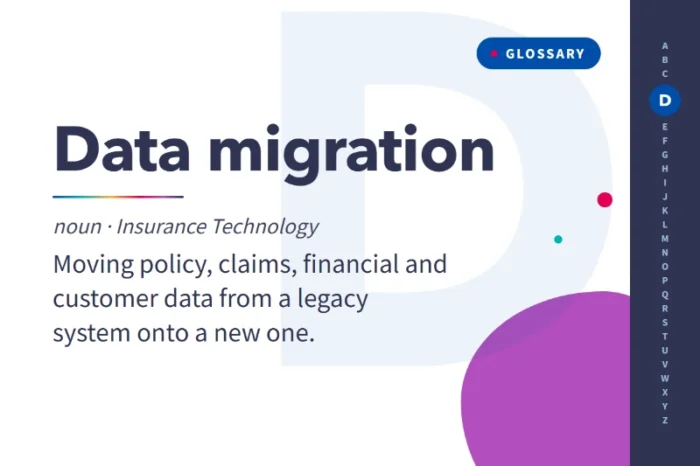 GLOSSARY

Data migration

noun · Insurance Technology

Moving policy, claims, financial and customer data from a legacy system onto a new one.

A
B
C
D
E
F
G
H
I
J
K
L
M
N
O
P
Q
R
S
T
U
V
W
X
Y
Z